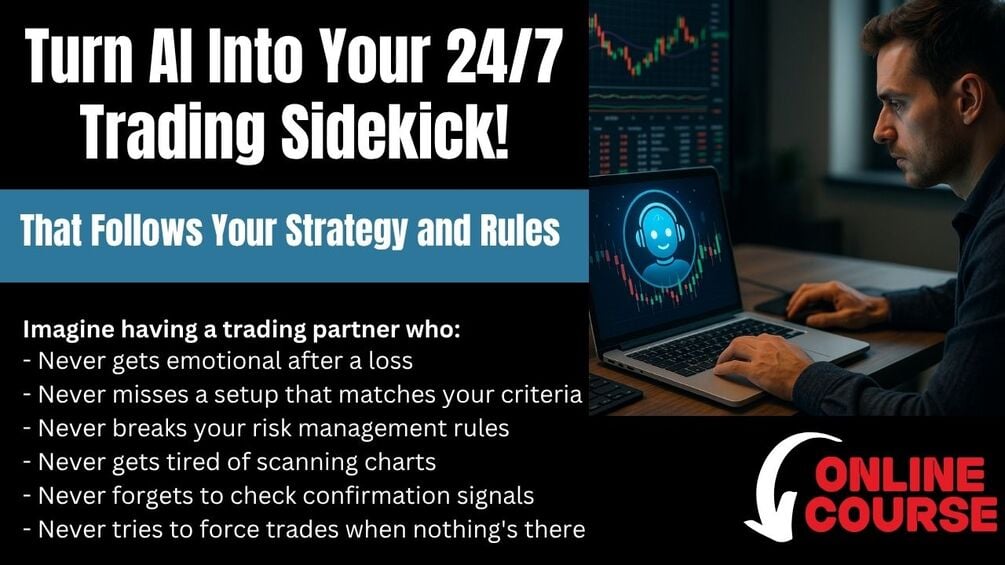 Turn AI Into Your 24/7 Trading Sidekick!

That Follows Your Strategy and Rules

Imagine having a trading partner who:
- Never gets emotional after a loss
- Never misses a setup that matches your criteria
- Never breaks your risk management rules
- Never gets tired of scanning charts
- Never forgets to check confirmation signals
- Never tries to force trades when nothing's there

ONLINE COURSE